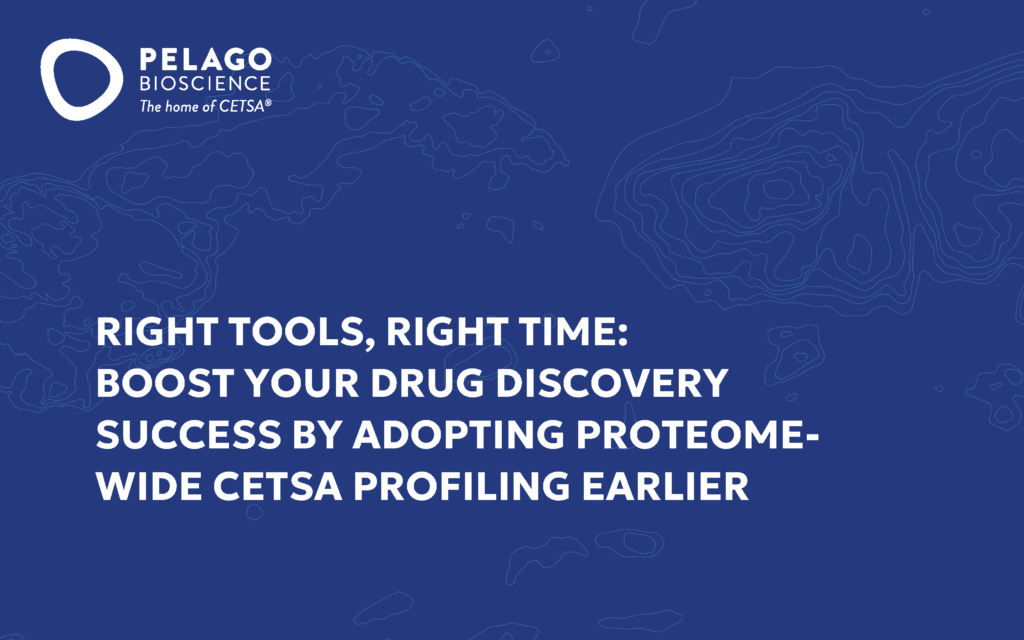 PELAGO
BIOSCIENCE
The home of CETSA®

RIGHT TOOLS, RIGHT TIME: BOOST YOUR DRUG DISCOVERY SUCCESS BY ADOPTING PROTEOME-WIDE CETSA PROFILING EARLIER